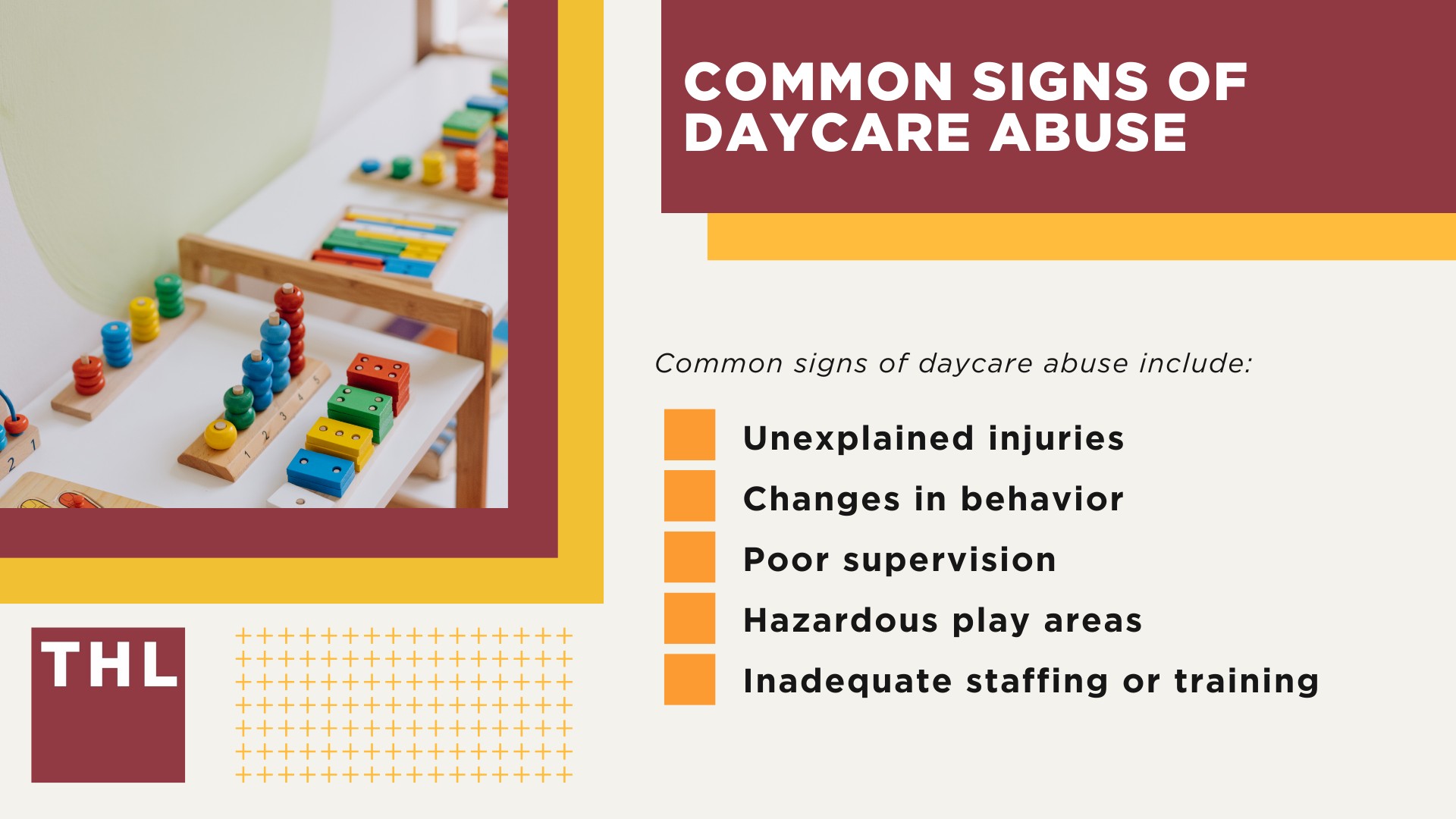 COMMON SIGNS OF DAYCARE ABUSE

Common signs of daycare abuse include:

Unexplained injuries
Changes in behavior
Poor supervision
Hazardous play areas
Inadequate staffing or training

THL